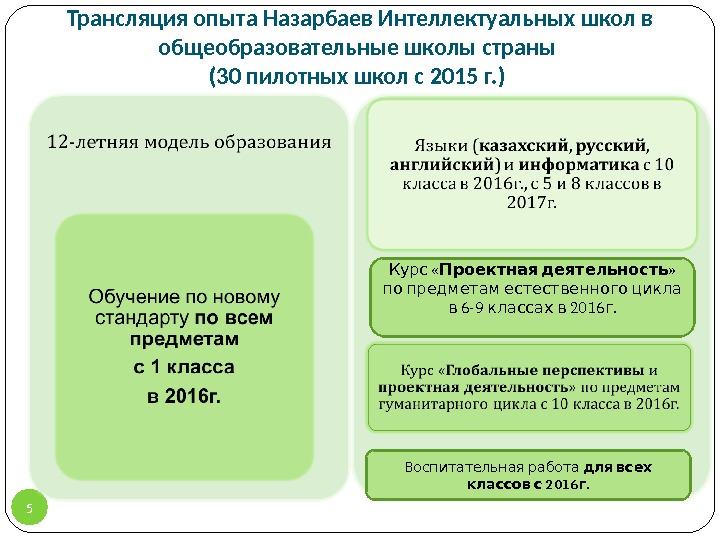 Трансляция опыта Назарбаев Интеллектуальных школ в общеобразовательные школы страны
(30 пилотных школ с 2015 г.)

12-летняя модель образования

Обучение по новому стандарту по всем предметам
с 1 класса
в 2016г.

Языки (казахский, русский, английский) и информатика с 10 класса в 2016г., с 5 и 8 классов в 2017г.

Курс «Проектная деятельность» по предметам естественного цикла в 6-9 классах в 2016г.

Курс «Глобальные перспективы и проектная деятельность» по предметам гуманитарного цикла с 10 класса в 2016г.

Воспитательная работа для всех классов с 2016г.

5